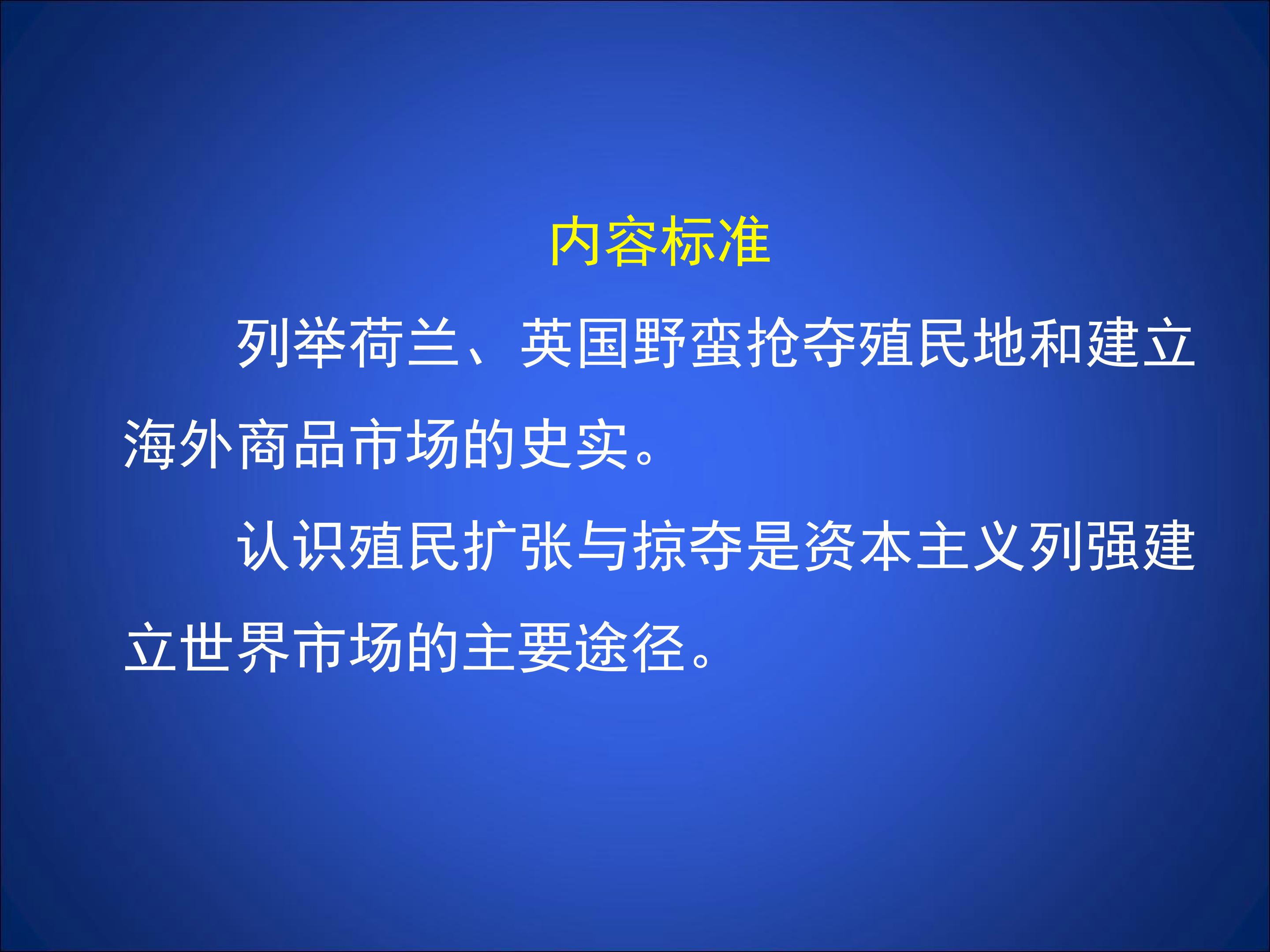 内容标准

列举荷兰、英国野蛮抢夺殖民地和建立海外商品市场的史实。

认识殖民扩张与掠夺是资本主义列强建立世界市场的主要途径。